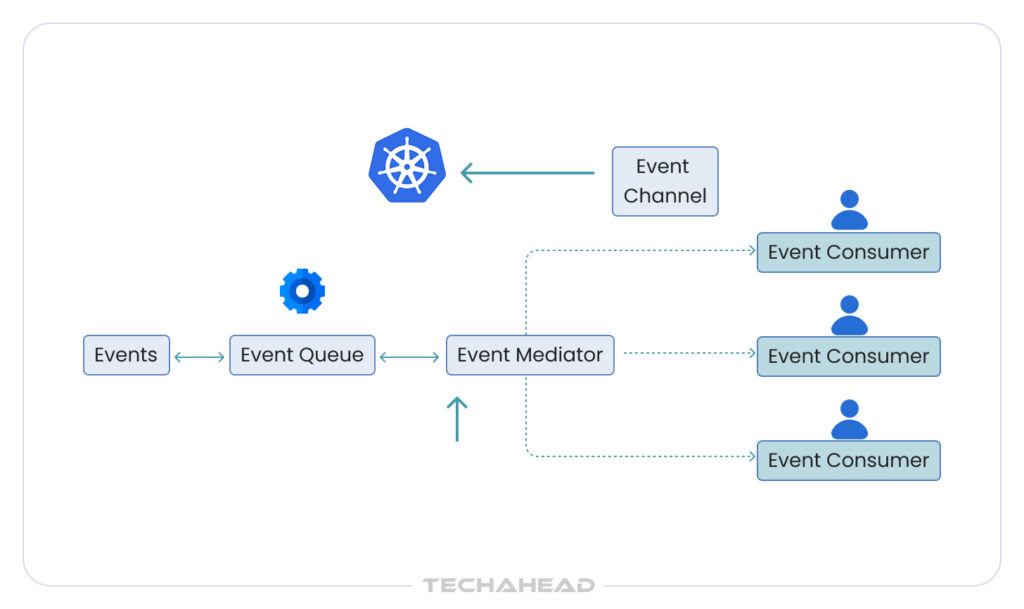 Event Channel

Event Consumer

Events

Event Queue

Event Mediator

Event Consumer

Event Consumer

TECHAHEAD